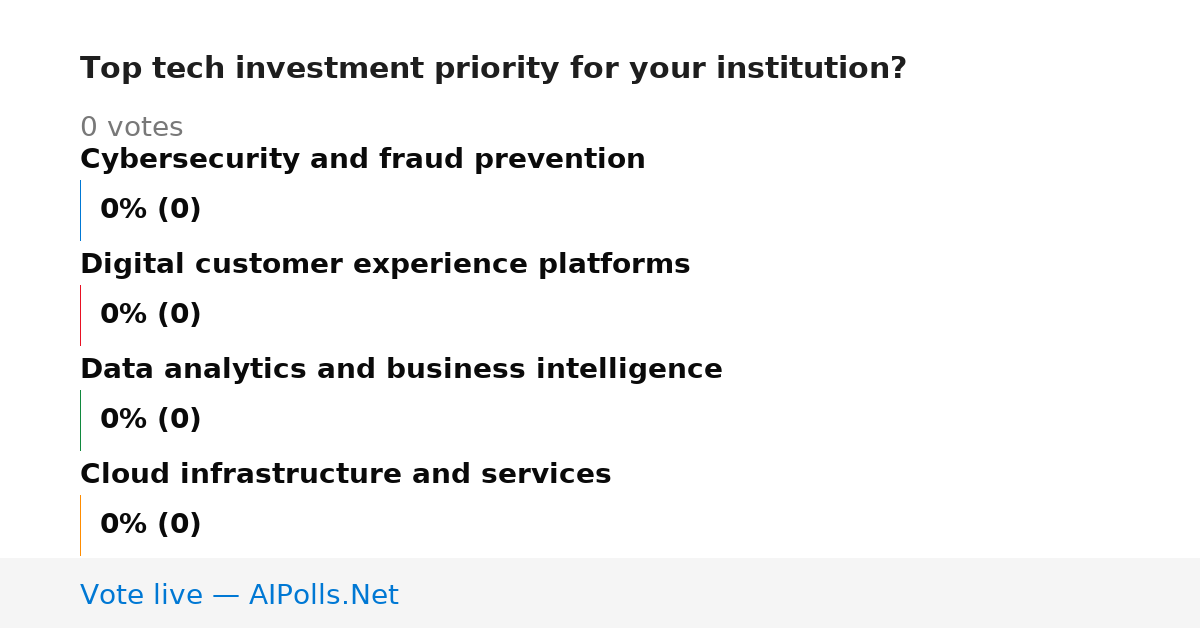 Top tech investment priority for your institution?

0 votes

Cybersecurity and fraud prevention

0% (0)

Digital customer experience platforms

0% (0)

Data analytics and business intelligence

0% (0)

Cloud infrastructure and services

0% (0)

Vote live — AIPolls.Net